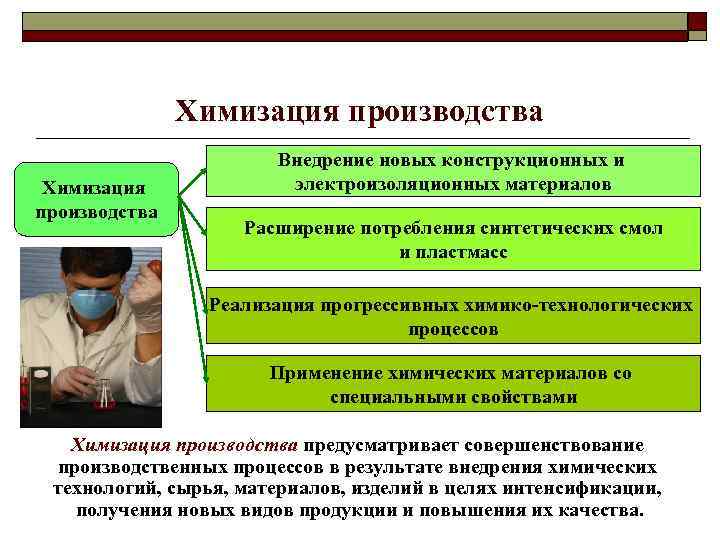 Химизация производства

Химизация производства

Внедрение новых конструкционных и электроизоляционных материалов

Расширение потребления синтетических смол и пластмасс

Реализация прогрессивных химико-технологических процессов

Применение химических материалов со специальными свойствами

Химизация производства предусматривает совершенствование производственных процессов в результате внедрения химических технологий, сырья, материалов, изделий в целях интенсификации, получения новых видов продукции и повышения их качества.